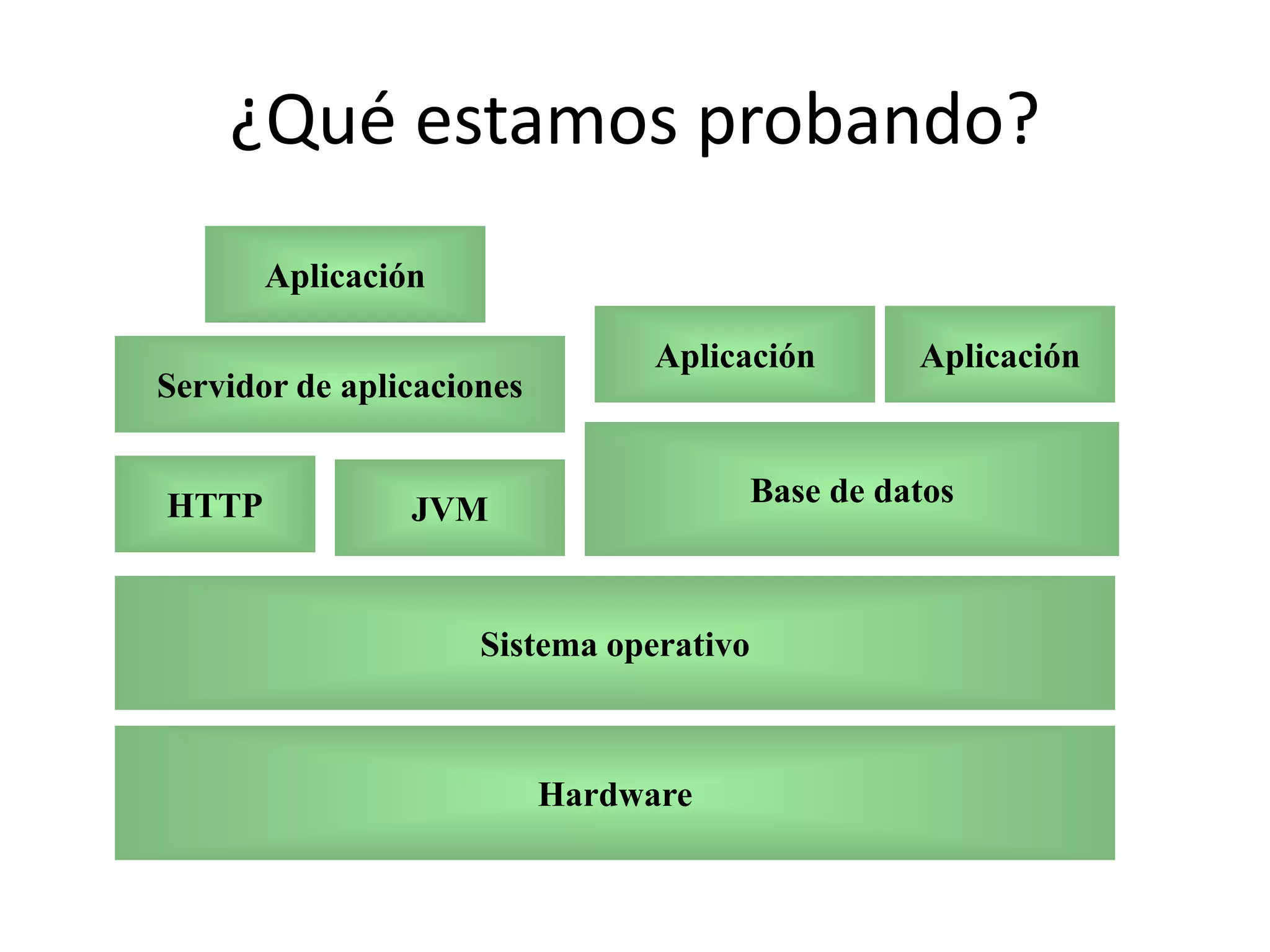 ¿Qué estamos probando?

Aplicación

Servidor de aplicaciones

Aplicación

Aplicación

HTTP

JVM

Base de datos

Sistema operativo

Hardware